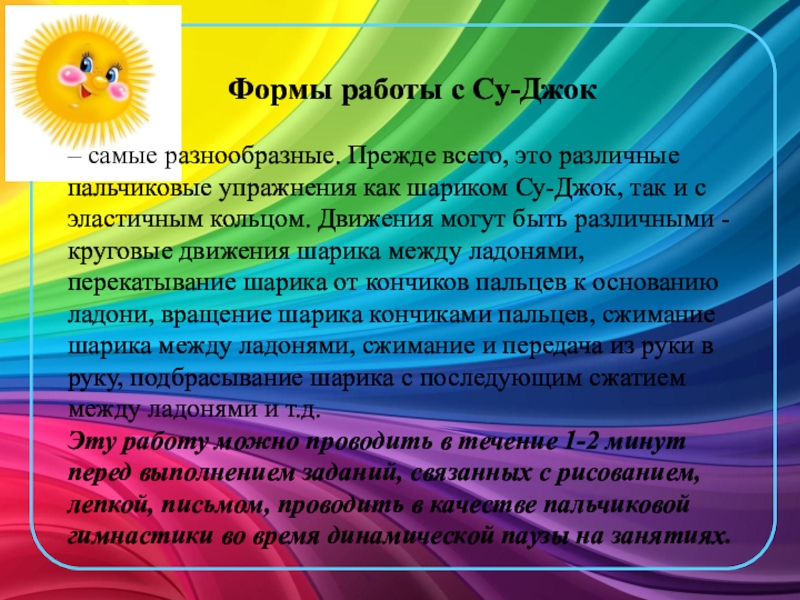 Формы работы с Су-Джок

– самые разнообразные. Прежде всего, это различные пальчиковые упражнения как шариком Су-Джок, так и с эластичным кольцом. Движения могут быть различными - круговые движения шарика между ладонями, перекатывание шарика от кончиков пальцев к основанию ладони, вращение шарика кончиками пальцев, сжимание шарика между ладонями, сжимание и передача из руки в руку, подбрасывание шарика с последующим сжатием между ладонями и т.д.
Эту работу можно проводить в течение 1-2 минут перед выполнением заданий, связанных с рисованием, лепкой, письмом, проводить в качестве пальчиковой гимнастики во время динамической паузы на занятиях.